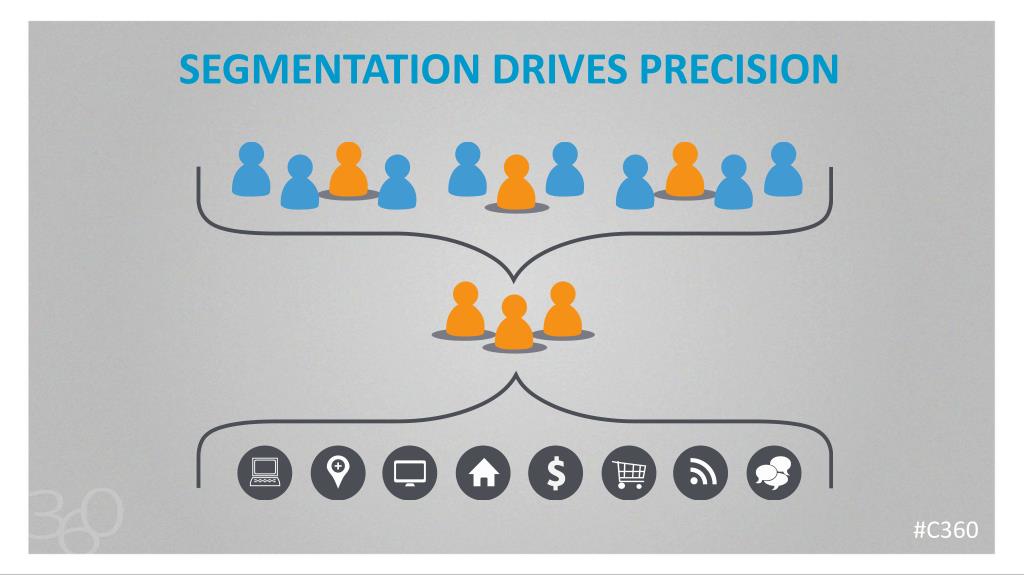 SEGMENTATION DRIVES PRECISION

$

360

#C360